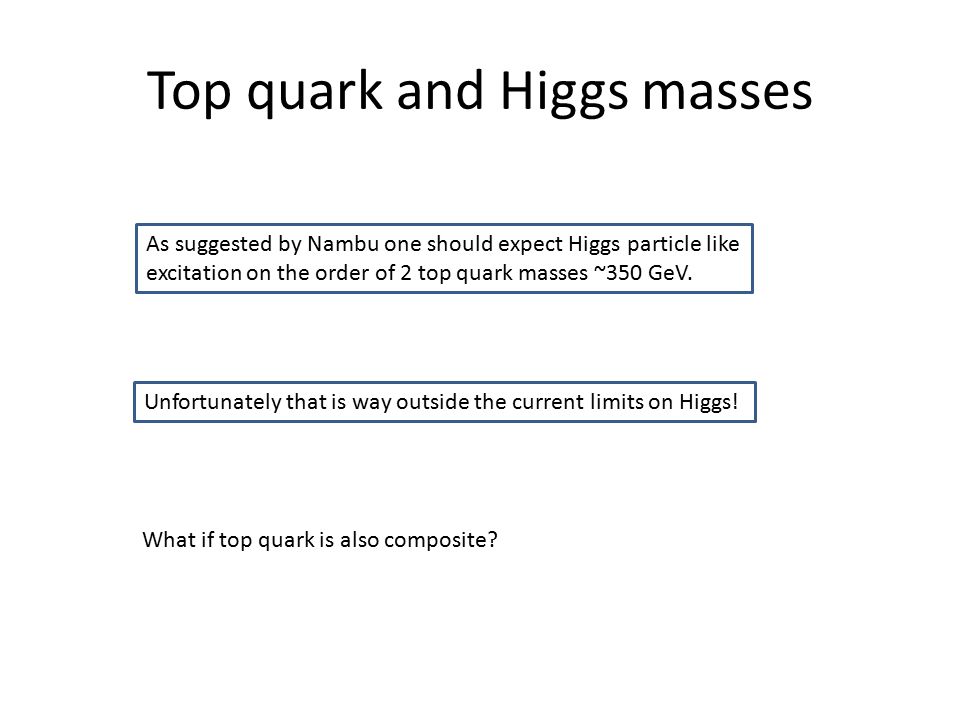 Top quark and Higgs masses

As suggested by Nambu one should expect Higgs particle like excitation on the order of 2 top quark masses ~350 GeV.

Unfortunately that is way outside the current limits on Higgs!

What if top quark is also composite?